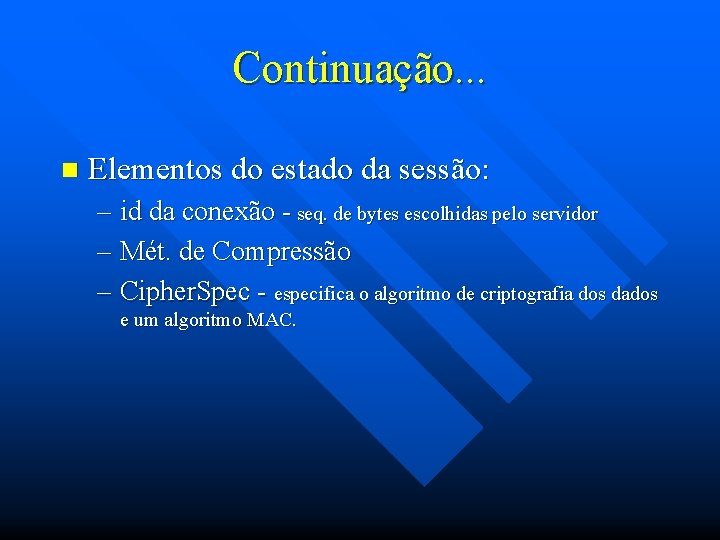 Continuação...

Elementos do estado da sessão:

– id da conexão - seq. de bytes escolhidas pelo servidor

– Mét. de Compressão

– CipherSpec - especifica o algoritmo de criptografia dos dados e um algoritmo MAC.